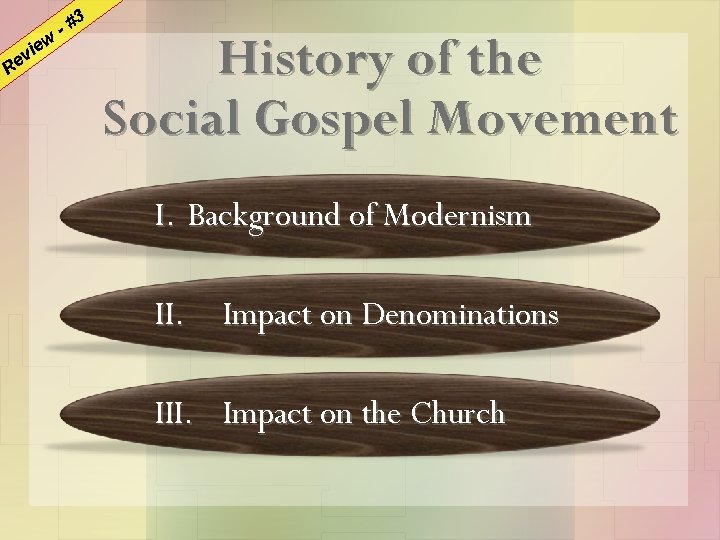 Review - #3

History of the
Social Gospel Movement

I. Background of Modernism

II. Impact on Denominations

III. Impact on the Church